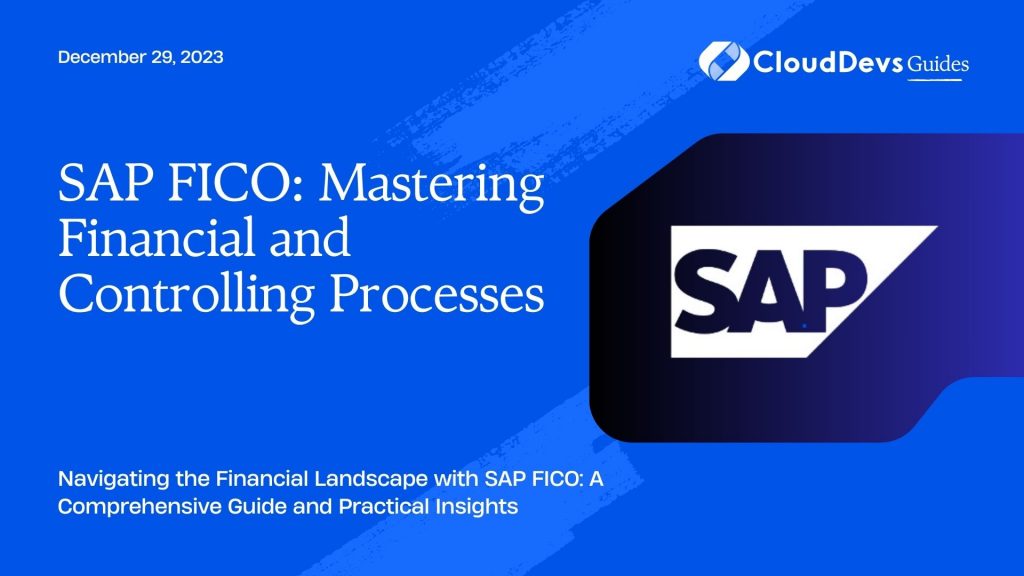 December 29, 2023

CloudDevs Guides

SAP FICO: Mastering Financial and Controlling Processes

SAP

Navigating the Financial Landscape with SAP FICO: A Comprehensive Guide and Practical Insights